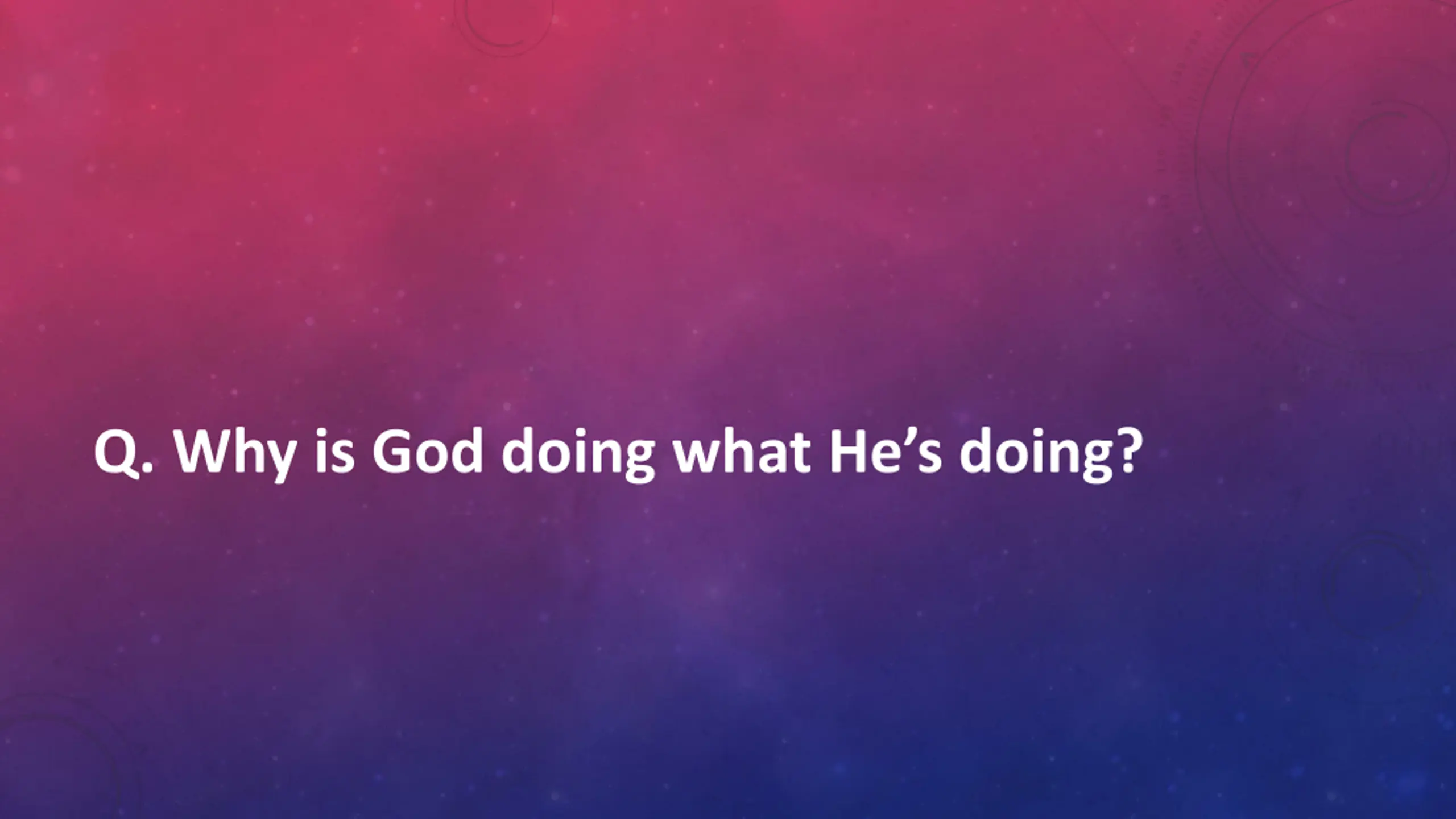 Q. Why is God doing what He’s doing?